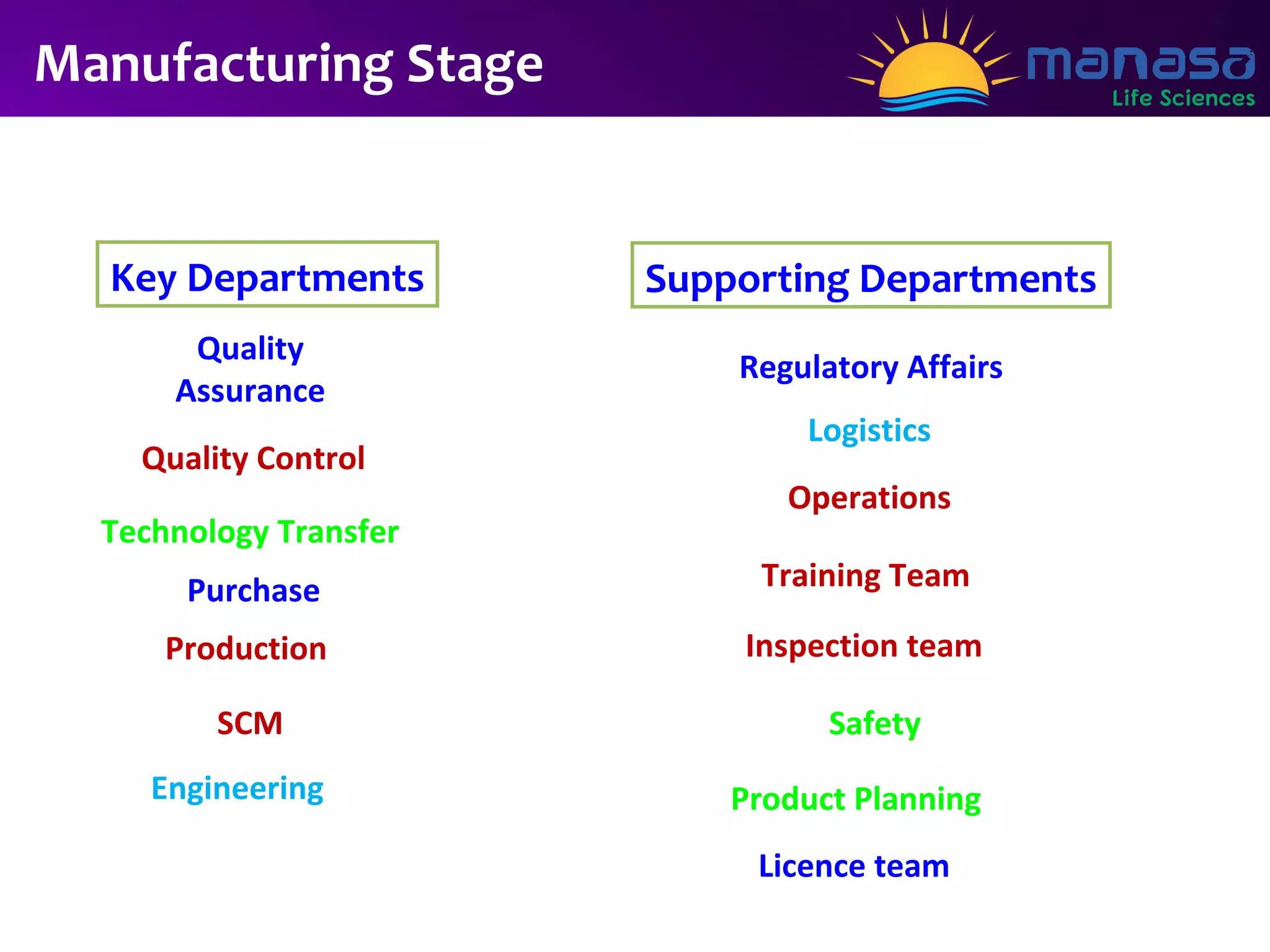 Manufacturing Stage

manasa
Life Sciences

Key Departments

Quality Assurance

Quality Control

Technology Transfer

Purchase

Production

SCM

Engineering

Supporting Departments

Regulatory Affairs

Logistics

Operations

Training Team

Inspection team

Safety

Product Planning

Licence team